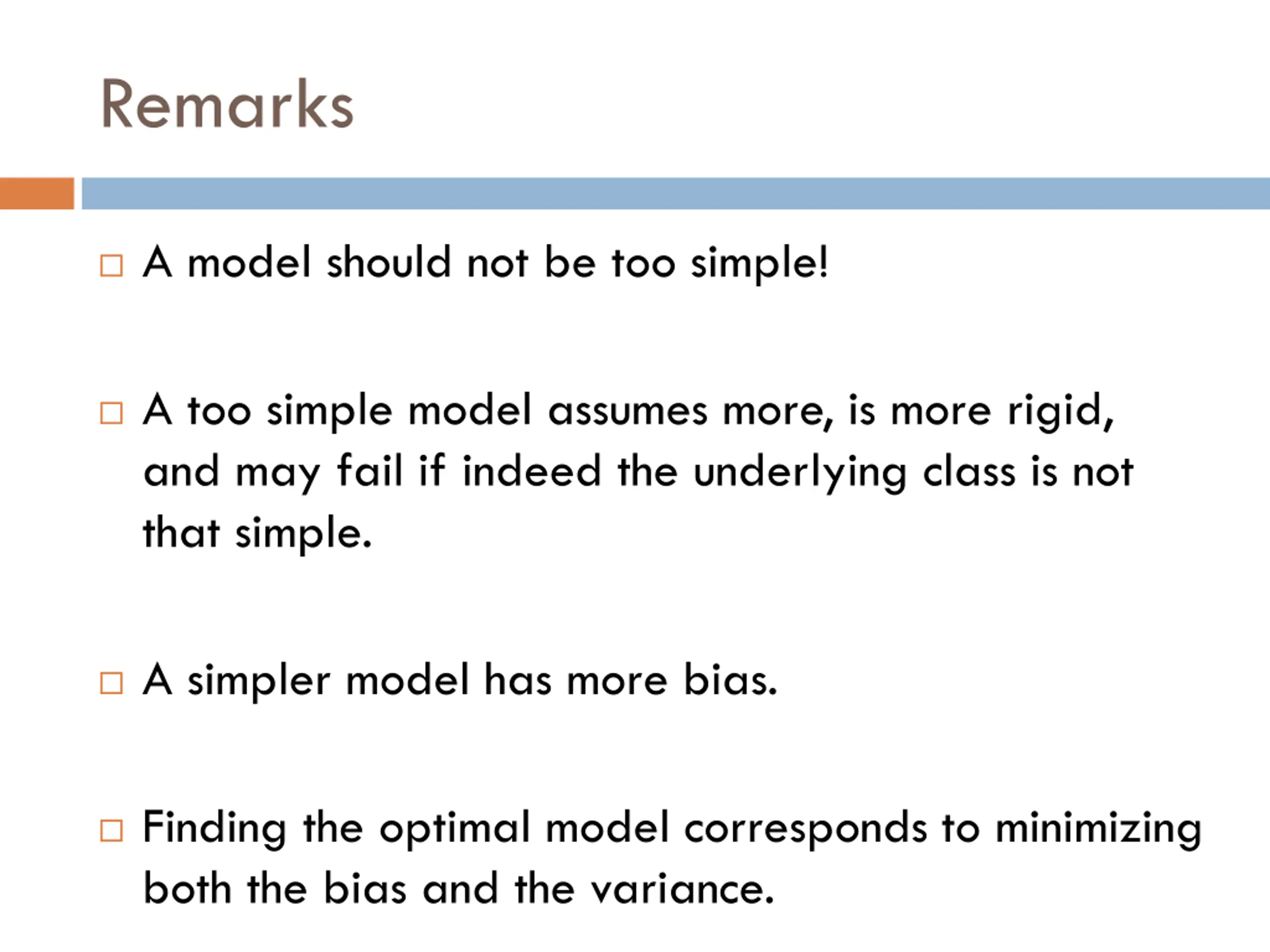 Remarks

□ A model should not be too simple!

□ A too simple model assumes more, is more rigid, and may fail if indeed the underlying class is not that simple.

□ A simpler model has more bias.

□ Finding the optimal model corresponds to minimizing both the bias and the variance.